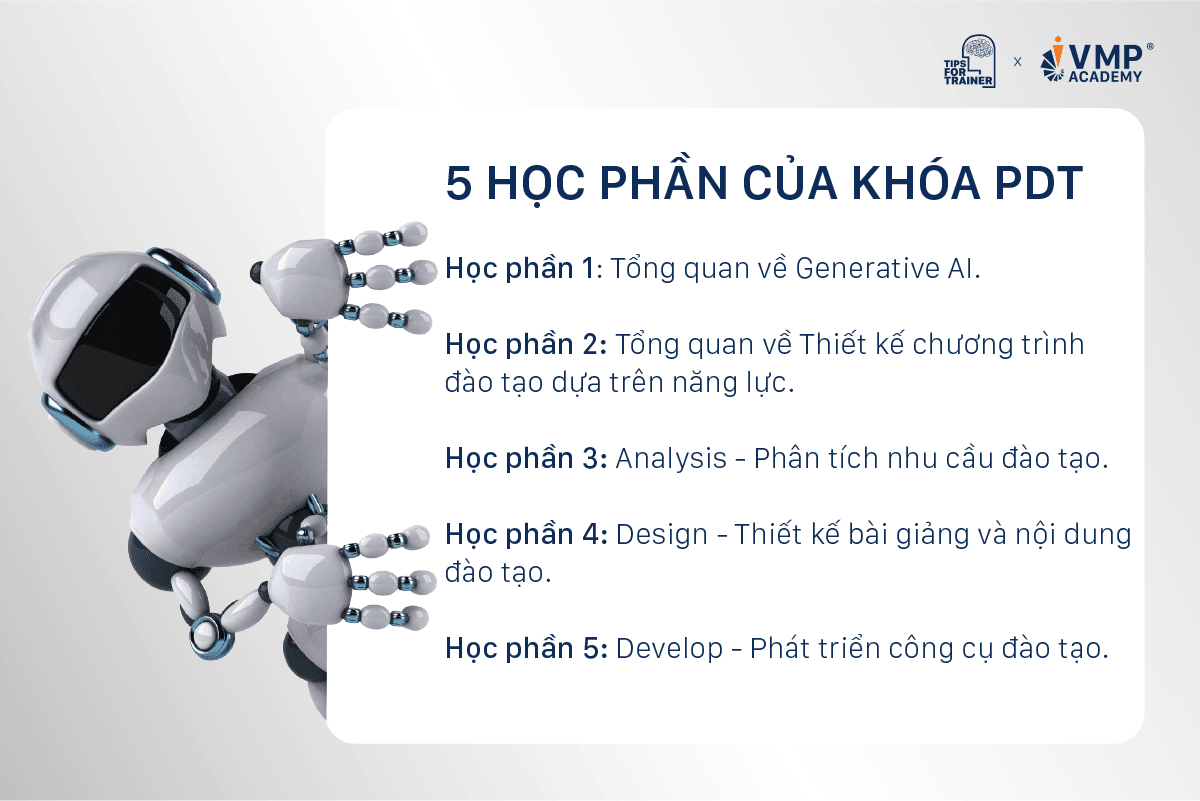 TIPS FOR TRAINER x VMP® ACADEMY

5 HỌC PHẦN CỦA KHÓA PDT

Học phần 1: Tổng quan về Generative AI.

Học phần 2: Tổng quan về Thiết kế chương trình đào tạo dựa trên năng lực.

Học phần 3: Analysis - Phân tích nhu cầu đào tạo.

Học phần 4: Design - Thiết kế bài giảng và nội dung đào tạo.

Học phần 5: Develop - Phát triển công cụ đào tạo.